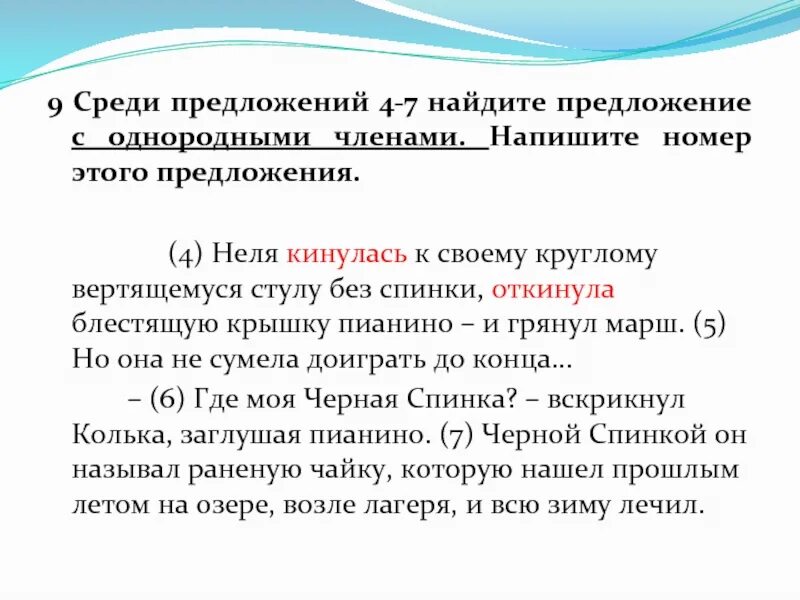 9 Среди предложений 4-7 найдите предложение с однородными членами. Напишите номер этого предложения.

(4) Неля кинулась к своему круглому вертящемуся стулу без спинки, откинула блестящую крышку пианино – и грянул марш. (5) Но она не сумела доиграть до конца...

– (6) Где моя Черная Спинка? – вскрикнул Колька, заглушая пианино. (7) Черной Спинкой он называл раненую чайку, которую нашел прошлым летом на озере, возле лагеря, и всю зиму лечил.